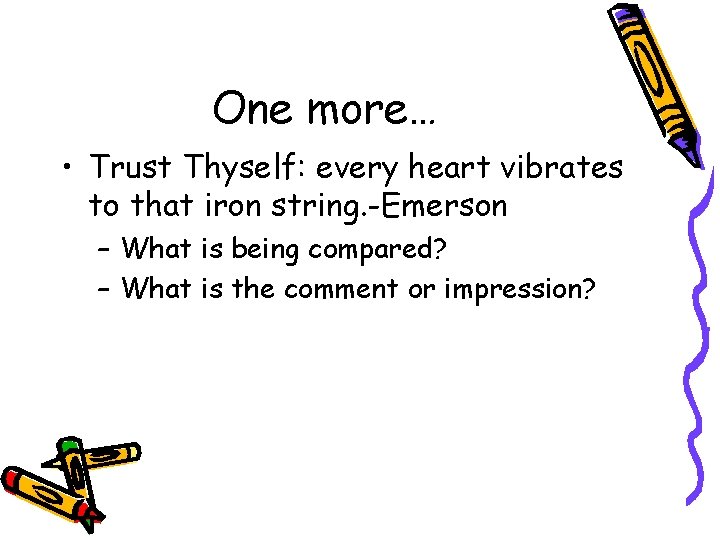 One more…

• Trust Thyself: every heart vibrates to that iron string.-Emerson
 – What is being compared?
 – What is the comment or impression?